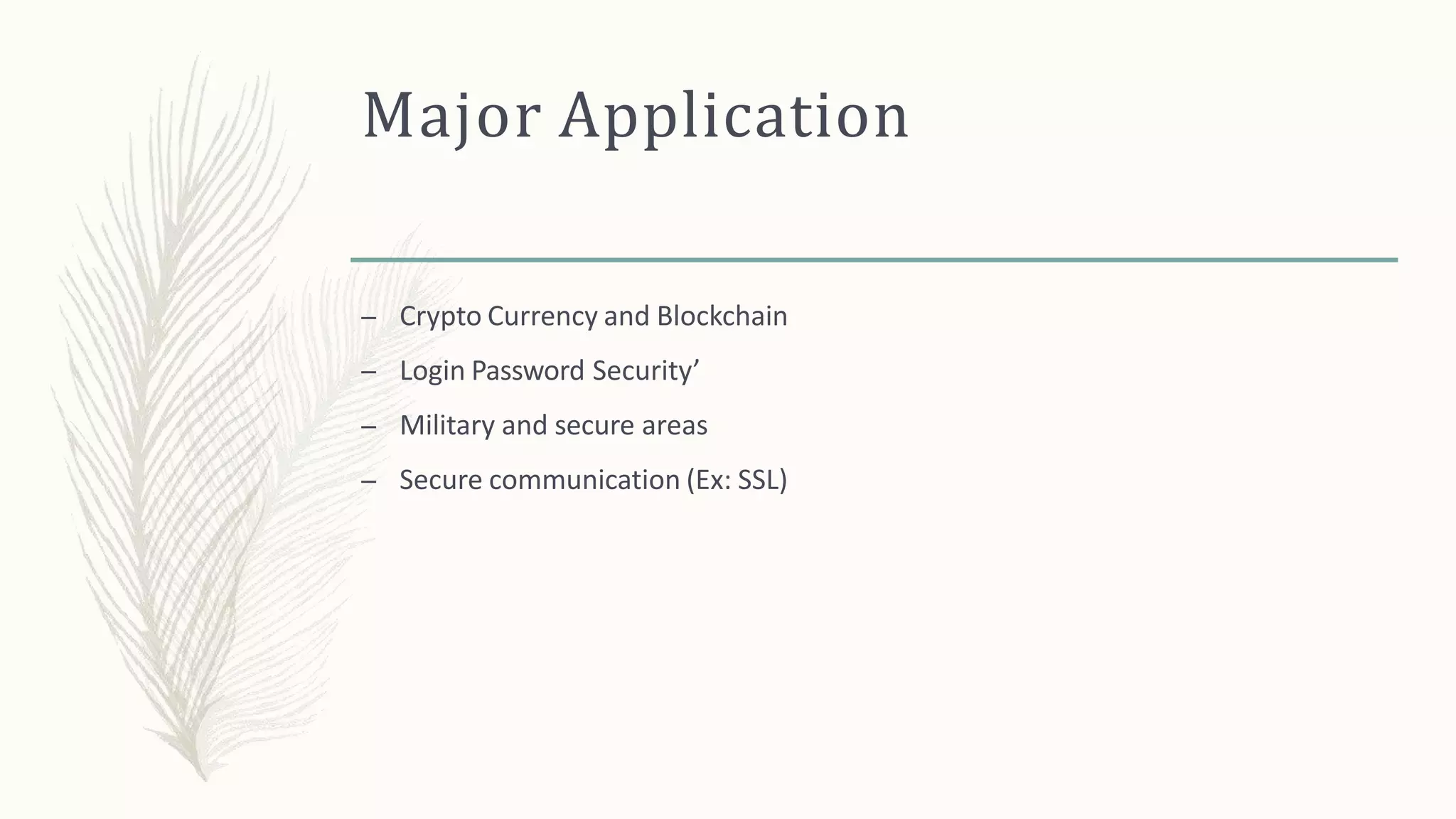 Major Application

– Crypto Currency and Blockchain
– Login Password Security’
– Military and secure areas
– Secure communication (Ex: SSL)